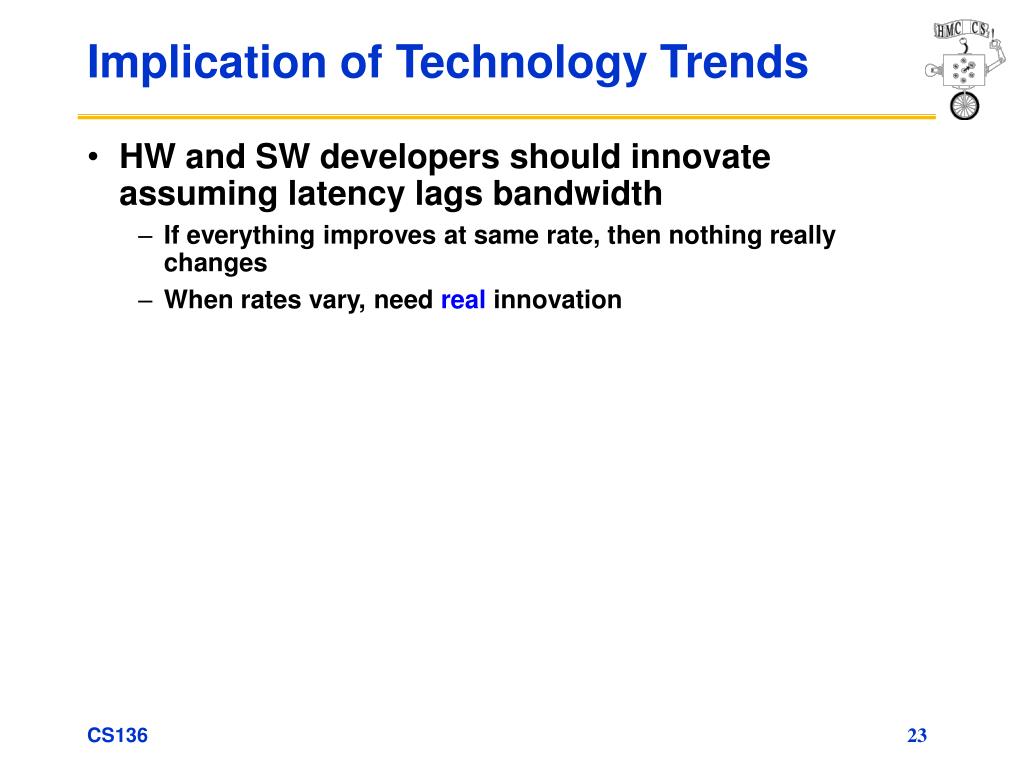 Implication of Technology Trends

HMC CS

• HW and SW developers should innovate assuming latency lags bandwidth
– If everything improves at same rate, then nothing really changes
– When rates vary, need real innovation

CS136

23